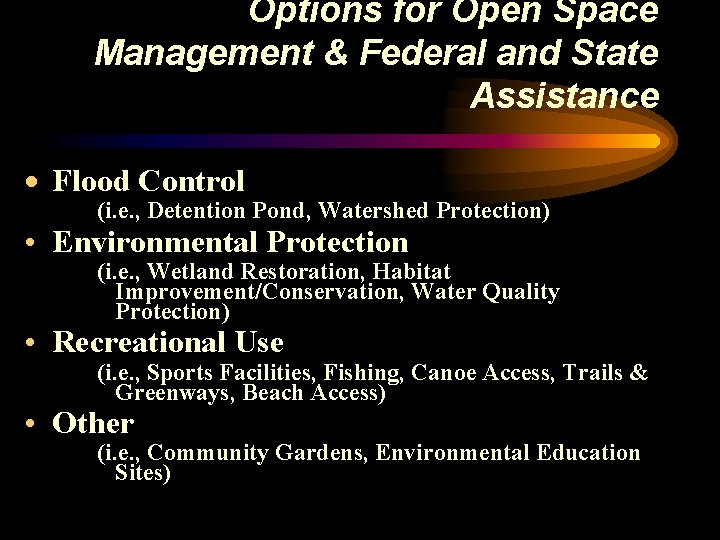 Options for Open Space Management & Federal and State Assistance

• Flood Control
(i.e., Detention Pond, Watershed Protection)
• Environmental Protection
(i.e., Wetland Restoration, Habitat Improvement/Conservation, Water Quality Protection)
• Recreational Use
(i.e., Sports Facilities, Fishing, Canoe Access, Trails & Greenways, Beach Access)
• Other
(i.e., Community Gardens, Environmental Education Sites)